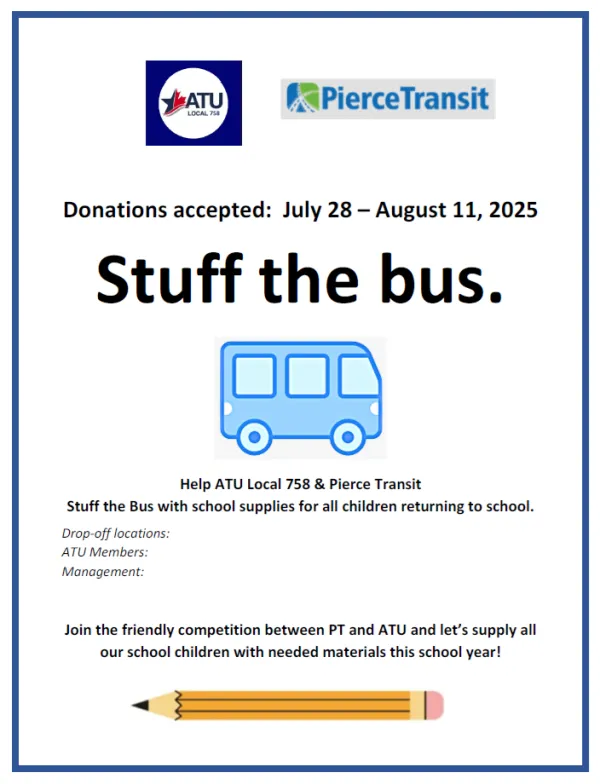 ATU
LOCAL 758

PierceTransit

Donations accepted: July 28 – August 11, 2025

Stuff the bus.

Help ATU Local 758 & Pierce Transit
Stuff the Bus with school supplies for all children returning to school.

Drop-off locations:
ATU Members:
Management:

Join the friendly competition between PT and ATU and let's supply all our school children with needed materials this school year!